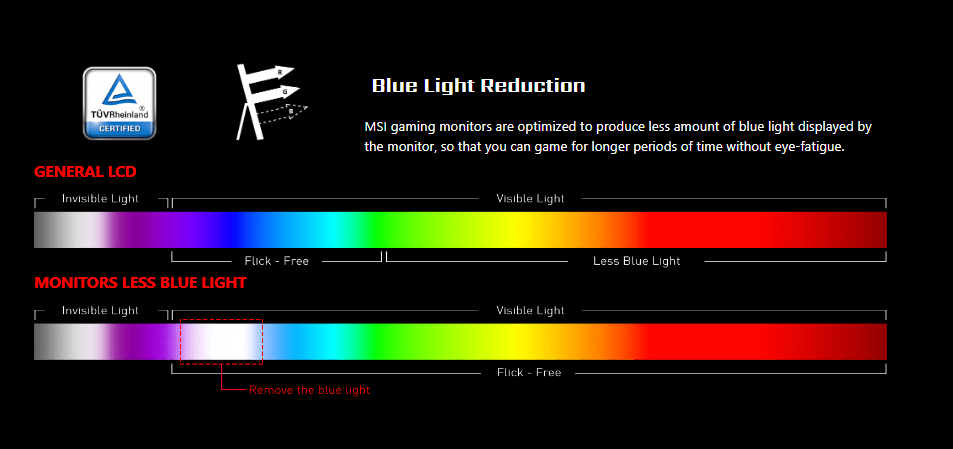 TÜVRheinland®
CERTIFIED

R
G
B

Blue Light Reduction

MSI gaming monitors are optimized to produce less amount of blue light displayed by the monitor, so that you can game for longer periods of time without eye-fatigue.

GENERAL LCD

Invisible Light

Visible Light

Flick - Free

Less Blue Light

MONITORS LESS BLUE LIGHT

Invisible Light

Visible Light

Flick - Free

Remove the blue light